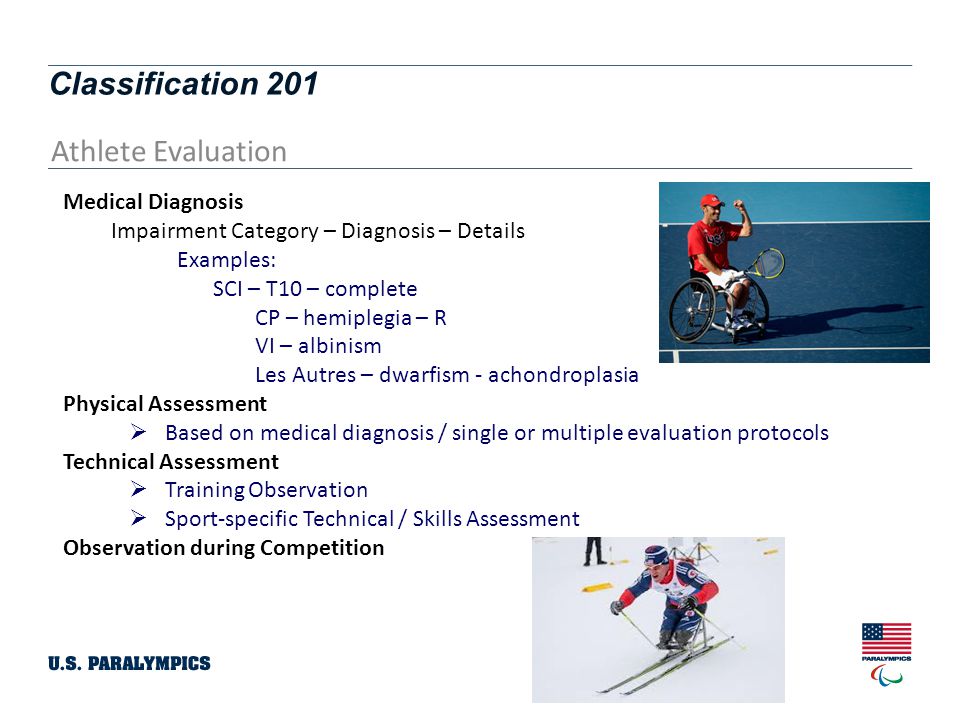 Classification 201

Athlete Evaluation

Medical Diagnosis

Impairment Category – Diagnosis – Details

Examples:

SCI – T10 – complete

CP – hemiplegia – R

VI – albinism

Les Autres – dwarfism - achondroplasia

Physical Assessment

➢ Based on medical diagnosis / single or multiple evaluation protocols

Technical Assessment

➢ Training Observation

➢ Sport-specific Technical / Skills Assessment

Observation during Competition

U.S. PARALYMPICS

PARALYMPICS